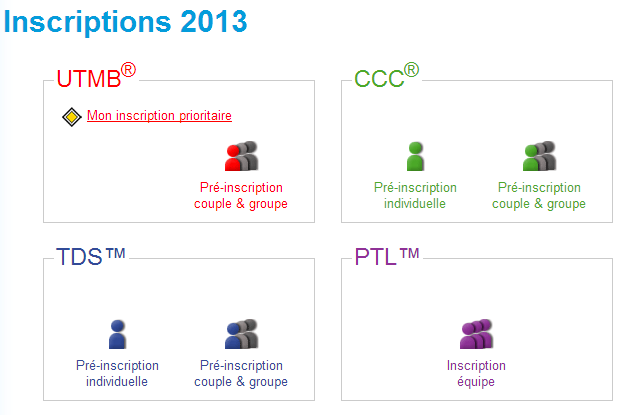 Inscriptions 2013

UTMB®

Mon inscription prioritaire

Pré-inscription couple & groupe

CCC®

Pré-inscription individuelle

Pré-inscription couple & groupe

TDS™

Pré-inscription individuelle

Pré-inscription couple & groupe

PTL™

Inscription équipe